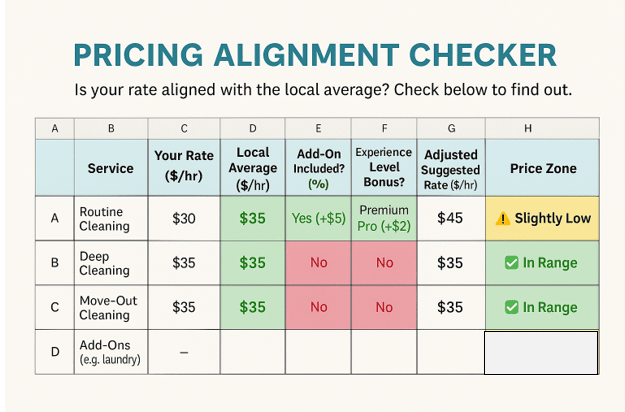 PRICING ALIGNMENT CHECKER

Is your rate aligned with the local average? Check below to find out.

| A | B | C | D | E | F | G | H |
|---|---|---|---|---|---|---|---|
| | Service | Your Rate ($/hr) | Local Average ($/hr) | Add-On Included? (%) | Experience Level Bonus? | Adjusted Suggested Rate ($/hr) | Price Zone |
| A | Routine Cleaning | $30 | $35 | Yes (+$5) | Premium Pro (+$2) | $45 | ⚠️ Slightly Low |
| B | Deep Cleaning | $35 | $35 | No | No | $35 | ✅ In Range |
| C | Move-Out Cleaning | $35 | $35 | No | No | $35 | ✅ In Range |
| D | Add-Ons (e.g. laundry) | – | | | | | |